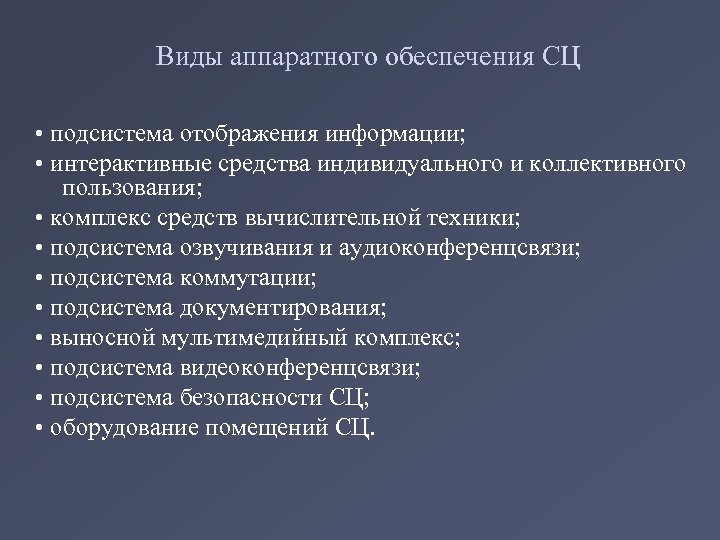 Виды аппаратного обеспечения СЦ

• подсистема отображения информации;
• интерактивные средства индивидуального и коллективного пользования;
• комплекс средств вычислительной техники;
• подсистема озвучивания и аудиоконференцсвязи;
• подсистема коммутации;
• подсистема документирования;
• выносной мультимедийный комплекс;
• подсистема видеоконференцсвязи;
• подсистема безопасности СЦ;
• оборудование помещений СЦ.